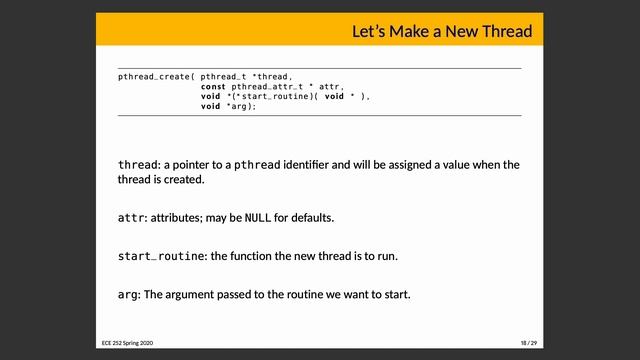 Let's Make a New Thread

pthread_create( pthread_t *thread,
                const pthread_attr_t * attr,
                void *(*start_routine)( void * ),
                void *arg);

thread: a pointer to a pthread identifier and will be assigned a value when the thread is created.

attr: attributes; may be NULL for defaults.

start_routine: the function the new thread is to run.

arg: The argument passed to the routine we want to start.

ECE 252 Spring 2020

18 / 29